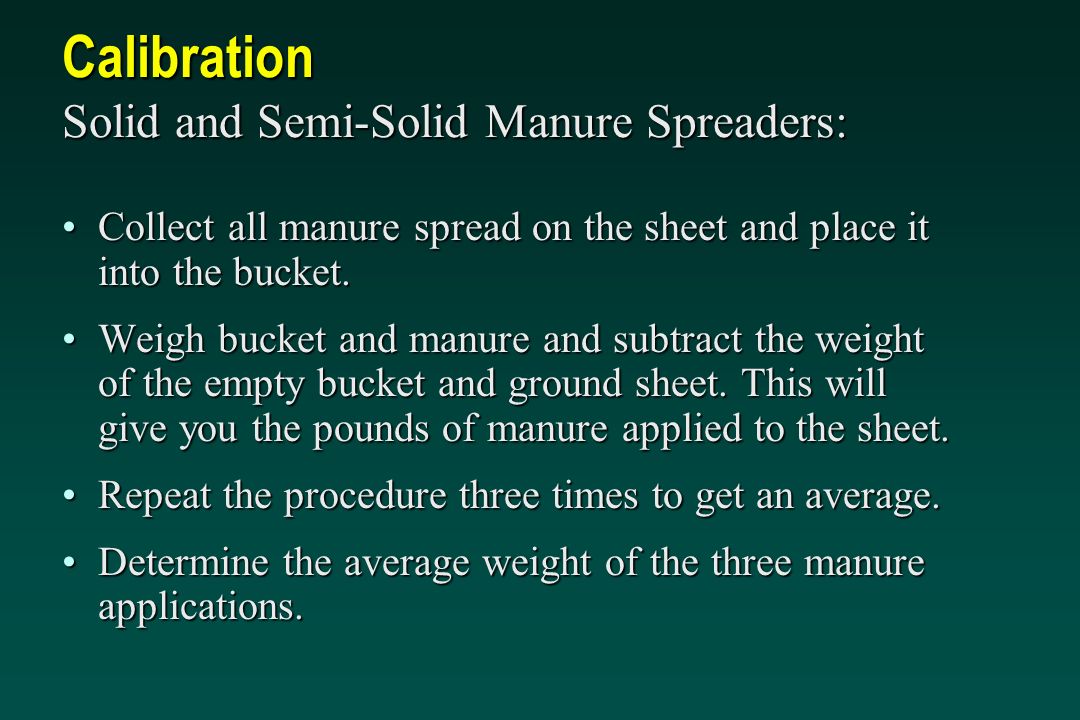 Calibration
Solid and Semi-Solid Manure Spreaders:

• Collect all manure spread on the sheet and place it into the bucket.

• Weigh bucket and manure and subtract the weight of the empty bucket and ground sheet. This will give you the pounds of manure applied to the sheet.

• Repeat the procedure three times to get an average.

• Determine the average weight of the three manure applications.